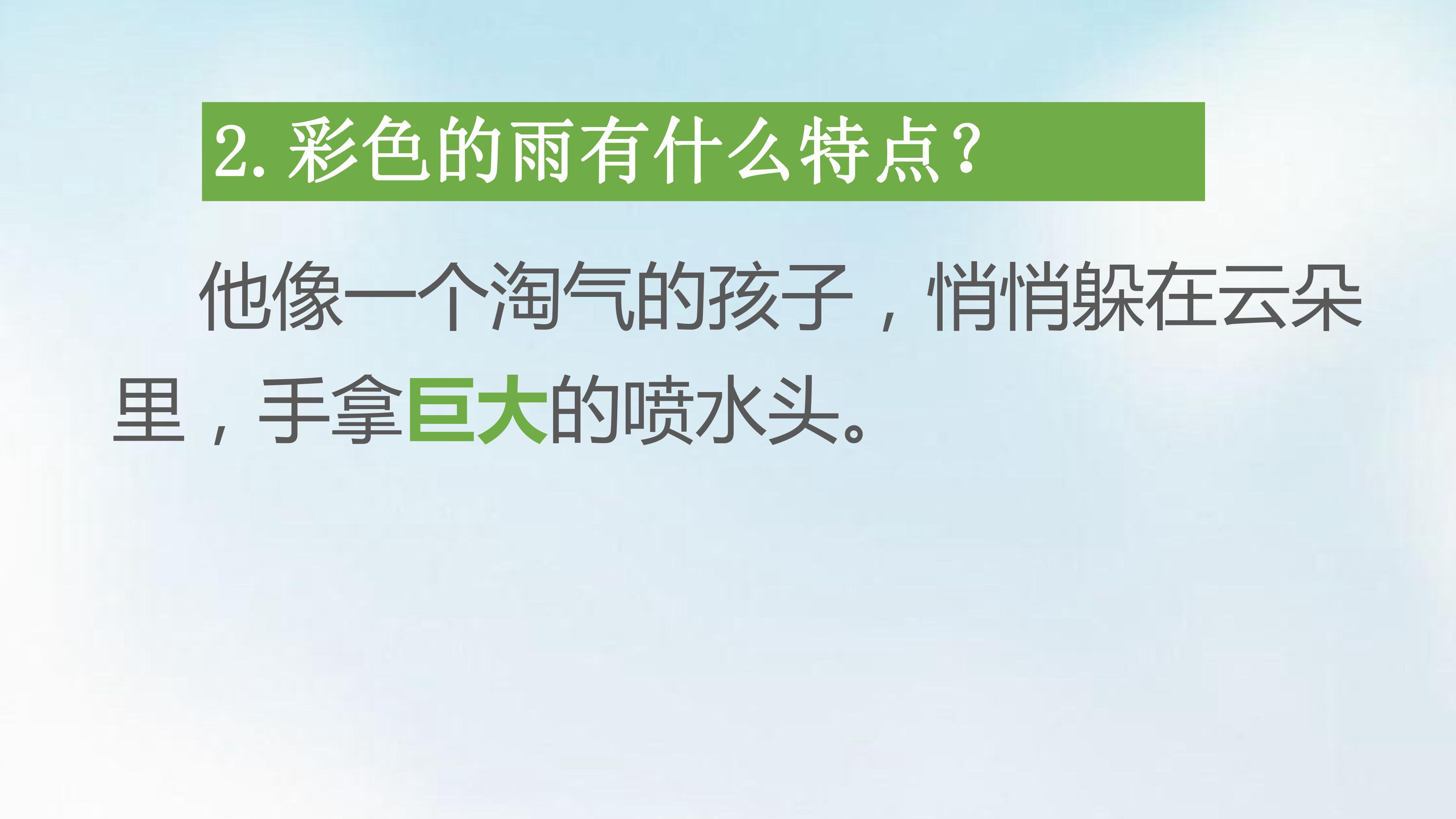 2.彩色的雨有什么特点？

他像一个淘气的孩子，悄悄躲在云朵里，手拿巨大的喷水头。